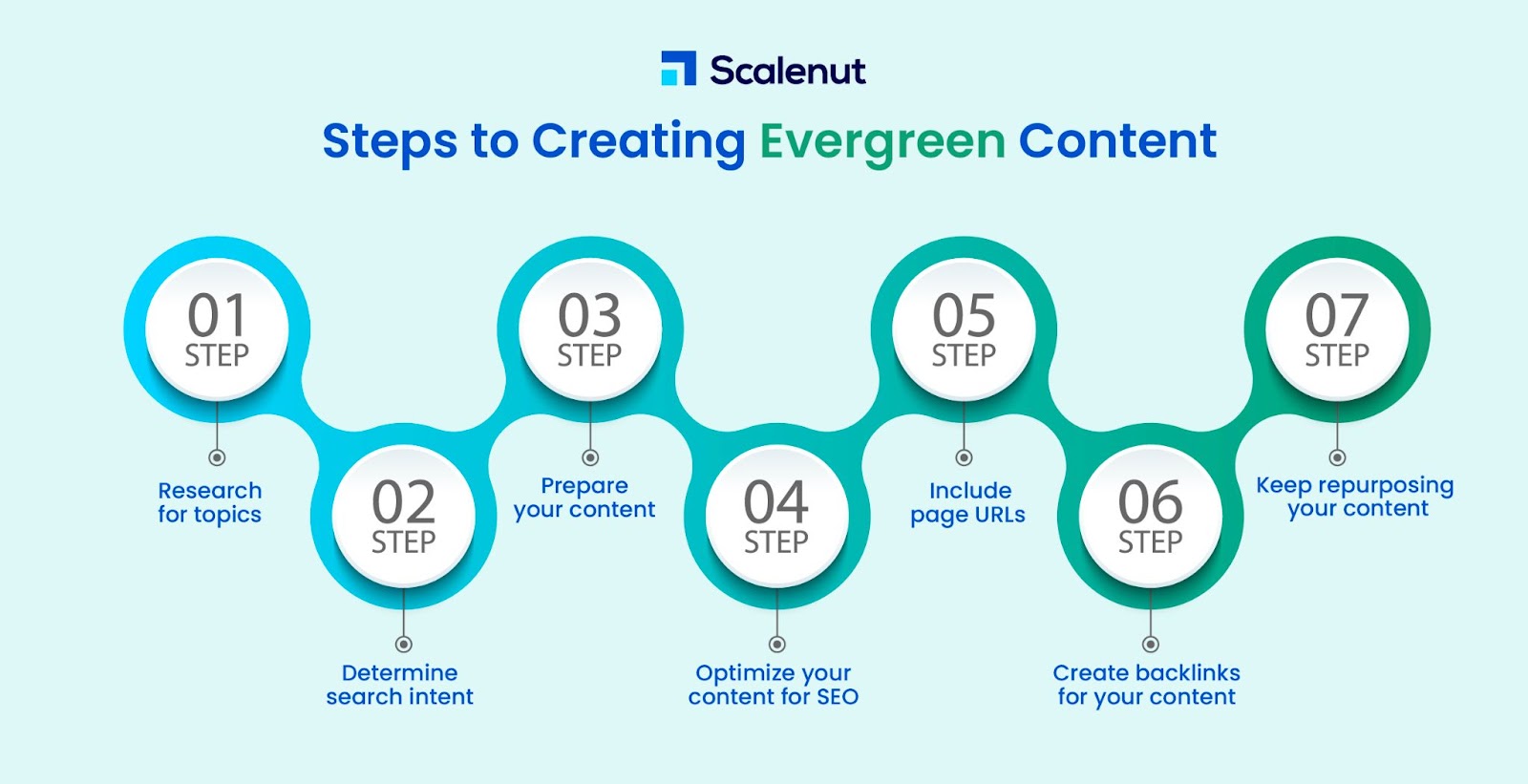 Scalenut

Steps to Creating Evergreen Content

01
STEP

Research for topics

02
STEP

Determine search intent

03
STEP

Prepare your content

04
STEP

Optimize your content for SEO

05
STEP

Include page URLs

06
STEP

Create backlinks for your content

07
STEP

Keep repurposing your content